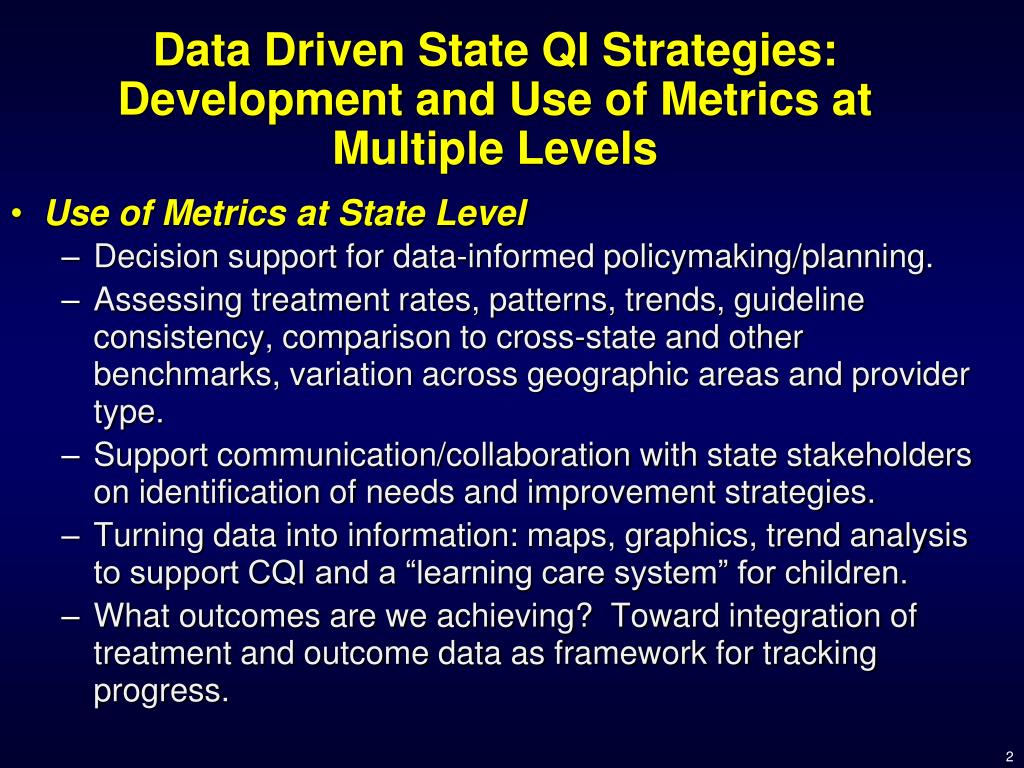 Data Driven State QI Strategies: Development and Use of Metrics at Multiple Levels

• Use of Metrics at State Level
– Decision support for data-informed policymaking/planning.
– Assessing treatment rates, patterns, trends, guideline consistency, comparison to cross-state and other benchmarks, variation across geographic areas and provider type.
– Support communication/collaboration with state stakeholders on identification of needs and improvement strategies.
– Turning data into information: maps, graphics, trend analysis to support CQI and a “learning care system” for children.
– What outcomes are we achieving? Toward integration of treatment and outcome data as framework for tracking progress.

2